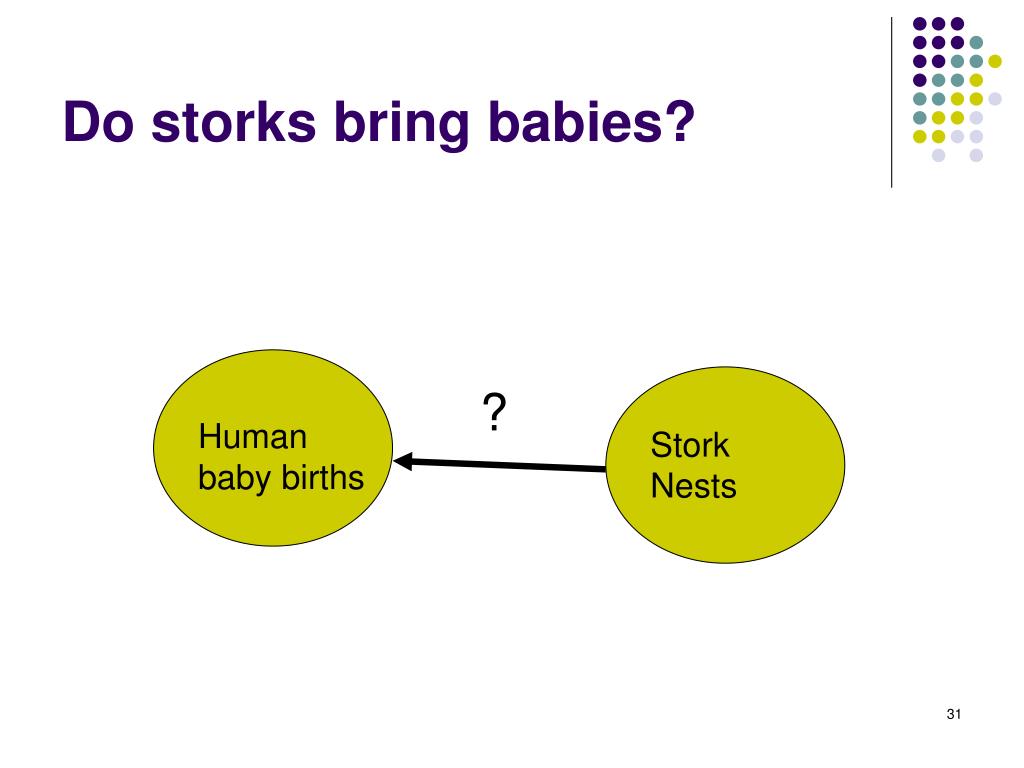 Do storks bring babies?

Human baby births

?

Stork Nests

31